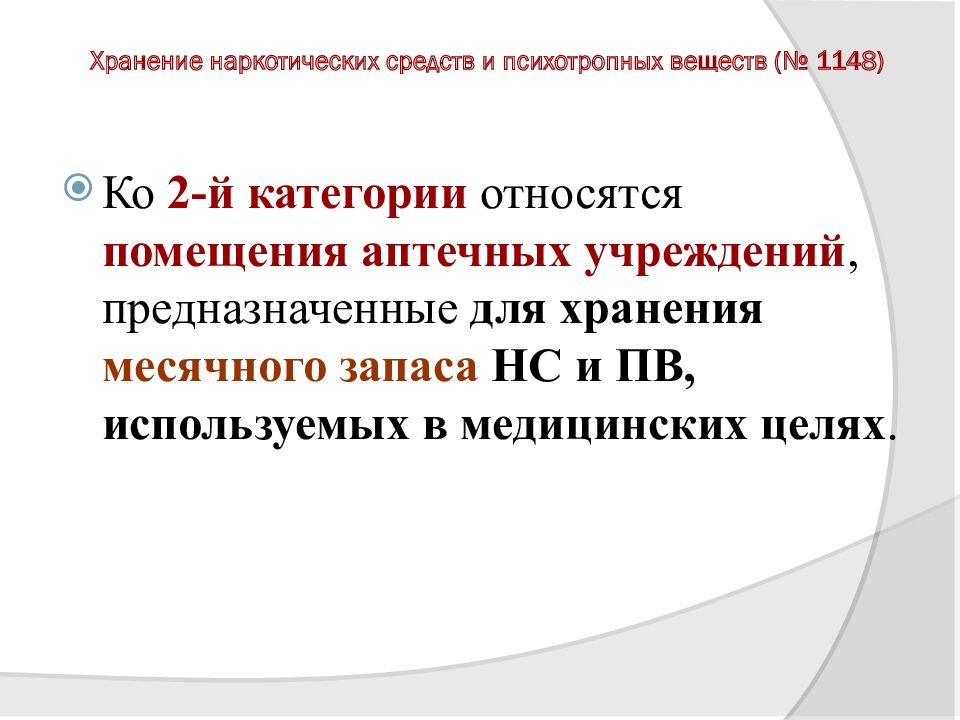 Хранение наркотических средств и психотропных веществ (№ 1148)

Ко 2-й категории относятся помещения аптечных учреждений, предназначенные для хранения месячного запаса НС и ПВ, используемых в медицинских целях.